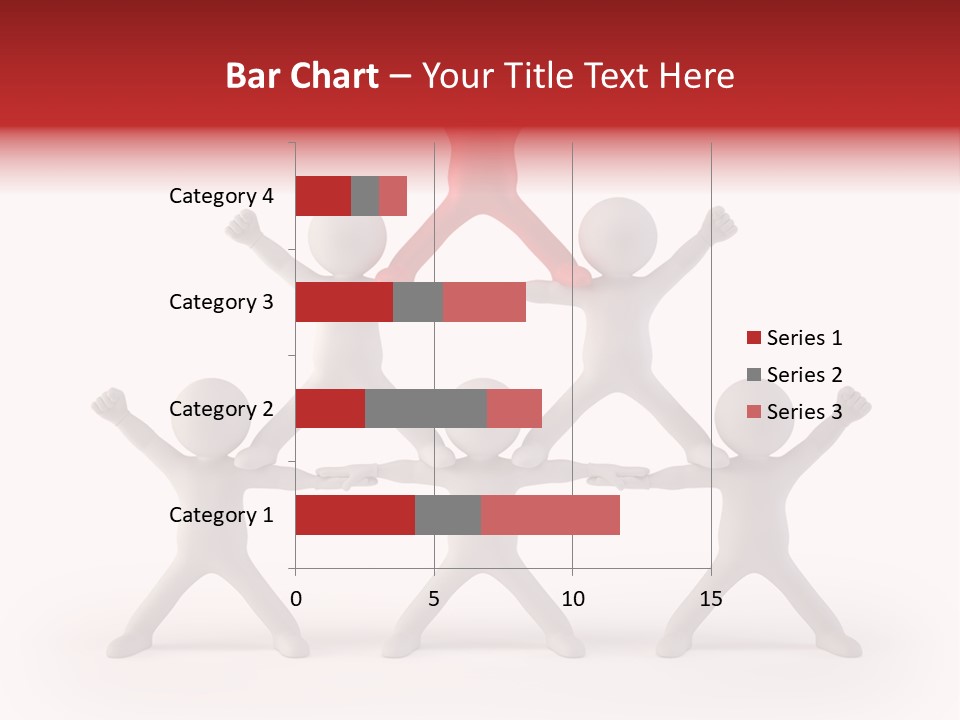 Bar Chart – Your Title Text Here

Category 4
Category 3
Category 2
Category 1

0
5
10
15

Series 1
Series 2
Series 3